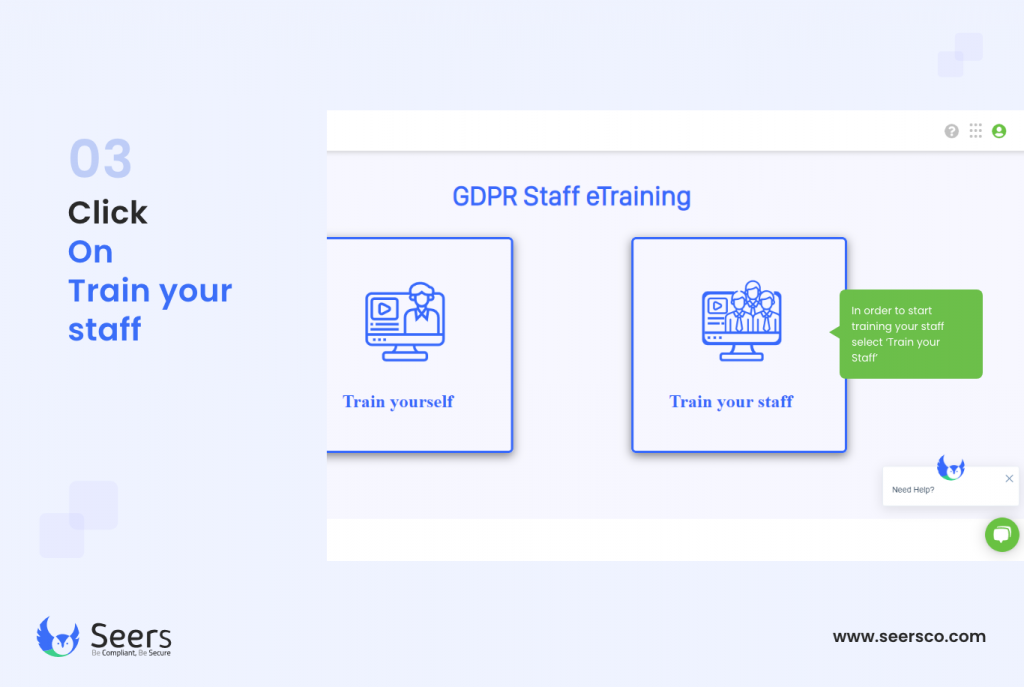 03
Click
On
Train your staff

GDPR Staff eTraining

Train yourself

Train your staff

In order to start training your staff select 'Train your Staff'

Need Help?

Seers
Be Compliant, Be Secure

www.seersco.com